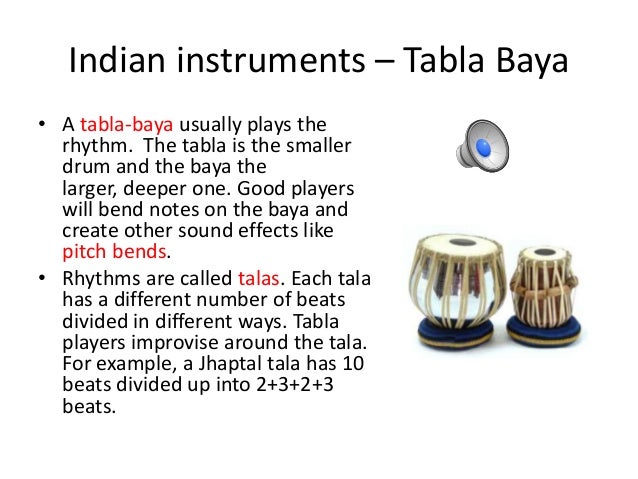 Indian instruments – Tabla Baya

• A tabla-baya usually plays the rhythm. The tabla is the smaller drum and the baya the larger, deeper one. Good players will bend notes on the baya and create other sound effects like pitch bends.

• Rhythms are called talas. Each tala has a different number of beats divided in different ways. Tabla players improvise around the tala. For example, a Jhaptal tala has 10 beats divided up into 2+3+2+3 beats.